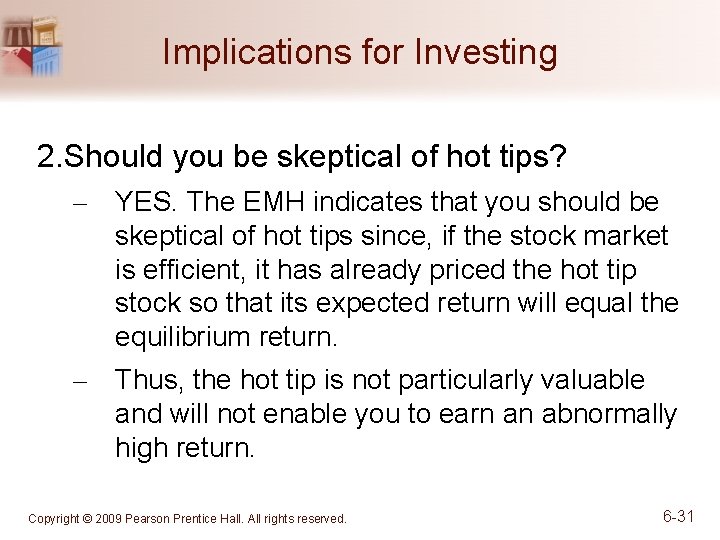 Implications for Investing

2.Should you be skeptical of hot tips?

– YES. The EMH indicates that you should be skeptical of hot tips since, if the stock market is efficient, it has already priced the hot tip stock so that its expected return will equal the equilibrium return.

– Thus, the hot tip is not particularly valuable and will not enable you to earn an abnormally high return.

Copyright © 2009 Pearson Prentice Hall. All rights reserved.

6-31